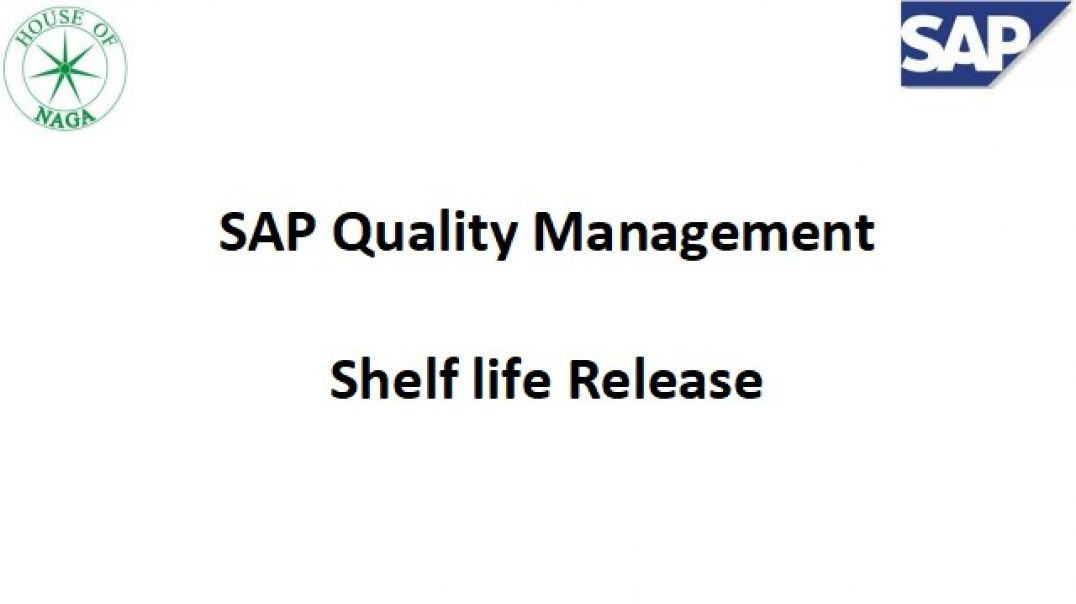 HOUSE OF NAGA

SAP

SAP Quality Management

Shelf life Release